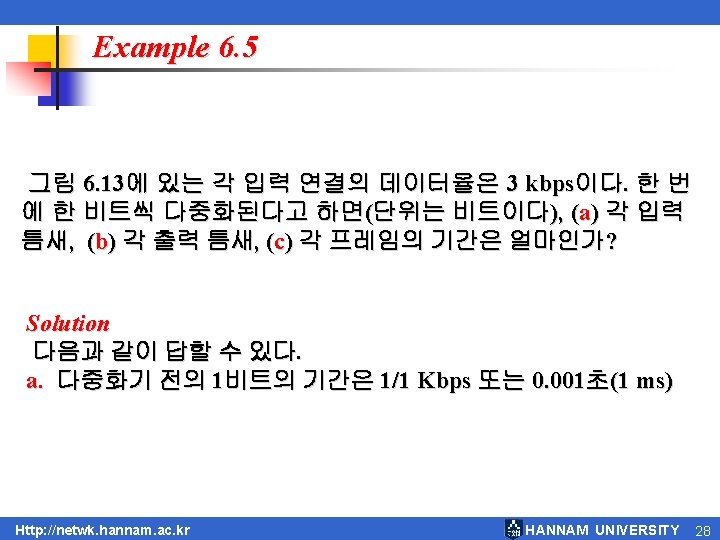 Example 6.5

그림 6.13에 있는 각 입력 연결의 데이터율은 3 kbps이다. 한 번에 한 비트씩 다중화된다고 하면(단위는 비트이다), (a) 각 입력 틈새, (b) 각 출력 틈새, (c) 각 프레임의 기간은 얼마인가?

Solution
다음과 같이 답할 수 있다.
a. 다중화기 전의 1비트의 기간은 1/1 Kbps 또는 0.001초(1 ms)

Http://netwk.hannam.ac.kr
HANNAM UNIVERSITY 28